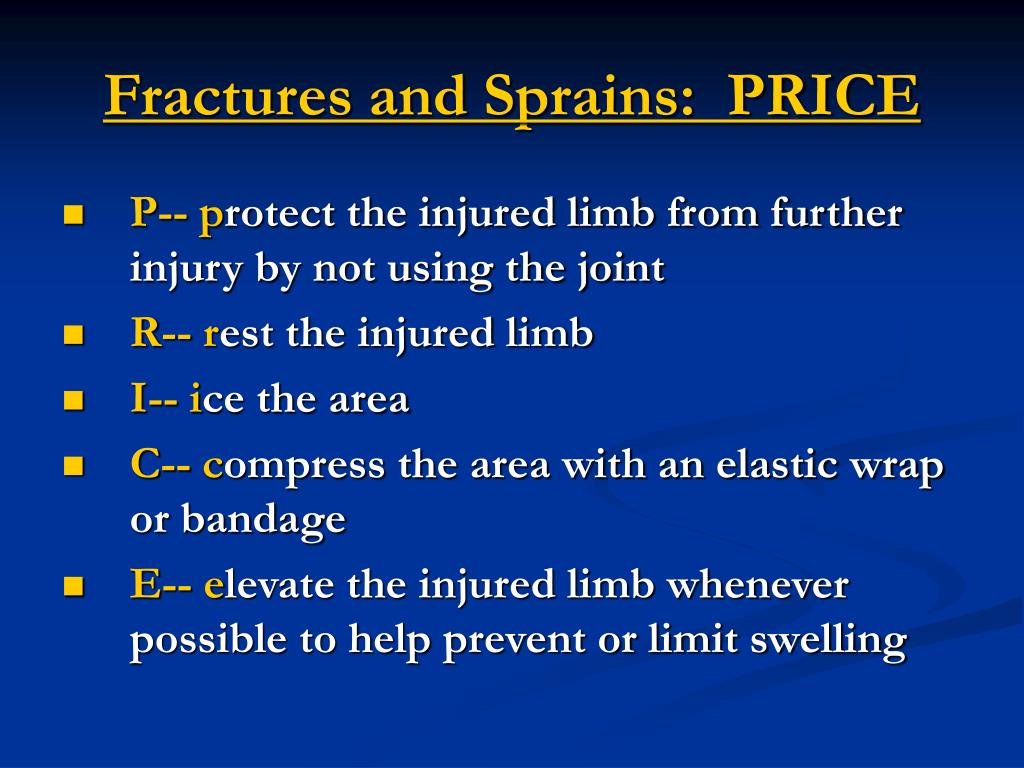 Fractures and Sprains: PRICE

- P-- protect the injured limb from further injury by not using the joint
- R-- rest the injured limb
- I-- ice the area
- C-- compress the area with an elastic wrap or bandage
- E-- elevate the injured limb whenever possible to help prevent or limit swelling